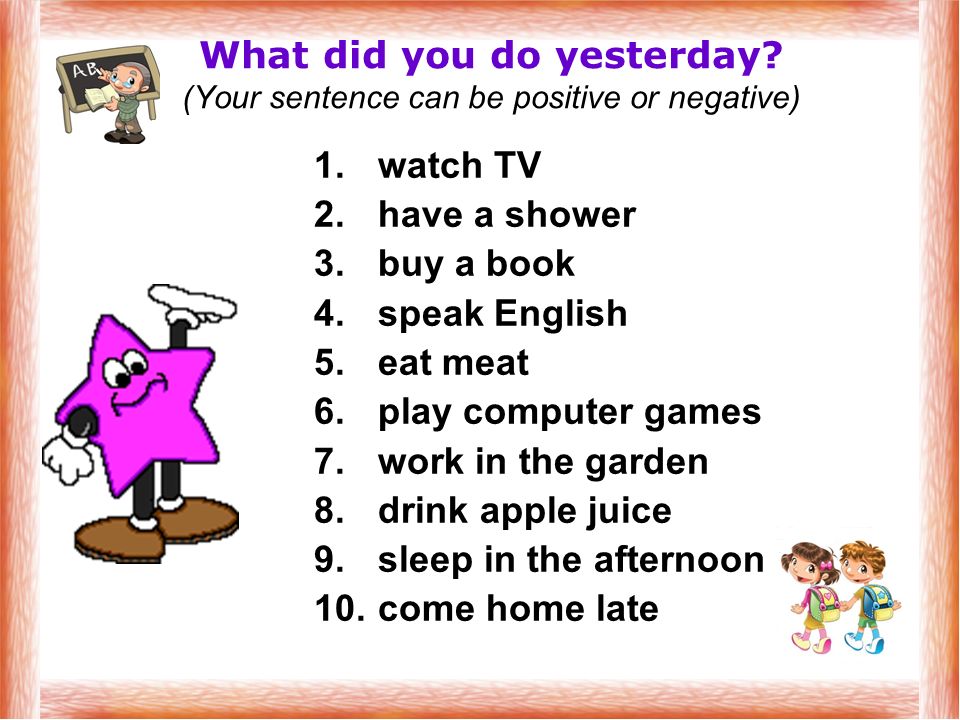 AB

What did you do yesterday?
(Your sentence can be positive or negative)

1. watch TV
2. have a shower
3. buy a book
4. speak English
5. eat meat
6. play computer games
7. work in the garden
8. drink apple juice
9. sleep in the afternoon
10. come home late